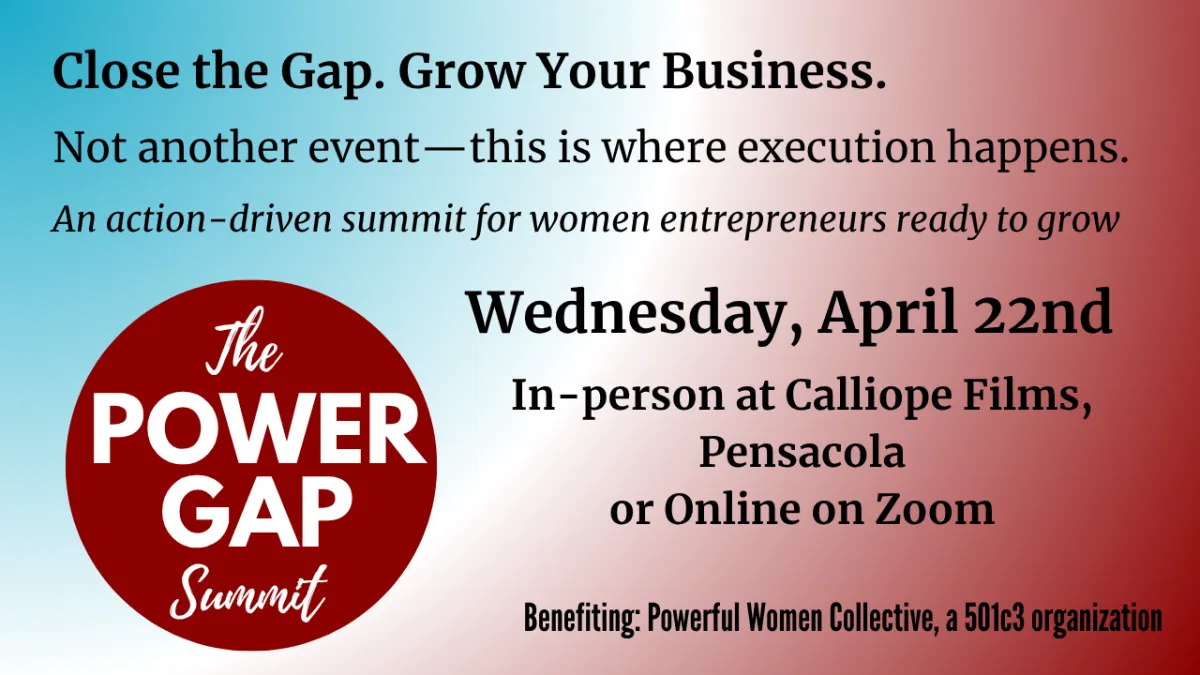 Close the Gap. Grow Your Business.

Not another event—this is where execution happens.

An action-driven summit for women entrepreneurs ready to grow

The
POWER
GAP
Summit

Wednesday, April 22nd

In-person at Calliope Films, Pensacola
or Online on Zoom

Benefiting: Powerful Women Collective, a 501c3 organization